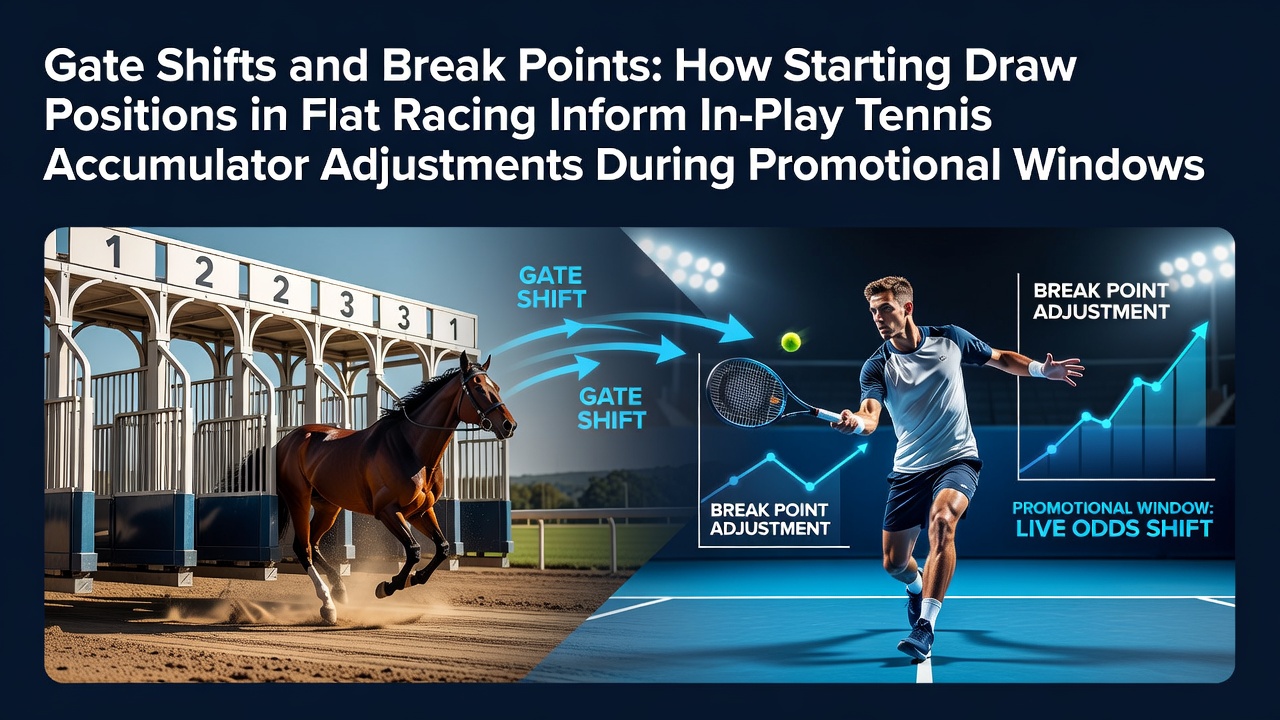 Gate Shifts and Break Points: How Starting Draw Positions in Flat Racing Inform In-Play Tennis Accumulator Adjustments During Promotional Windows

1 2 2 3 3 1

GATE SHIFT

GATE SHIFT

BREAK POINT ADJUSTMENT

BREAK POINT ADJUSTMENT

PROMOTIONAL WINDOW: LIVE ODDS SHIFT